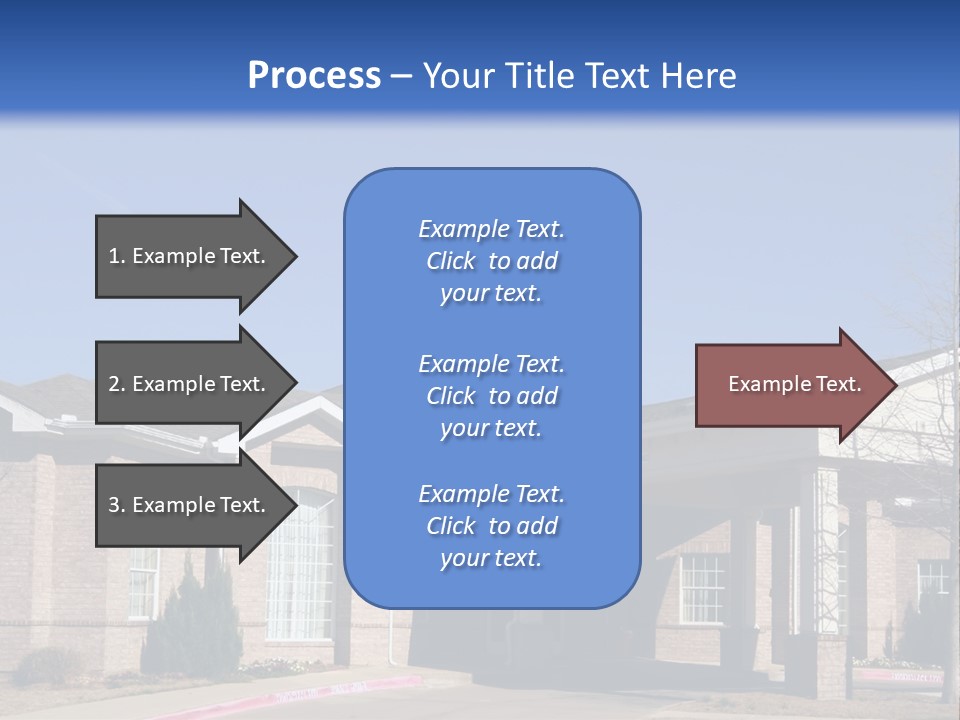 Process – Your Title Text Here

1. Example Text.

2. Example Text.

3. Example Text.

Example Text. Click to add your text.

Example Text. Click to add your text.

Example Text. Click to add your text.

Example Text.